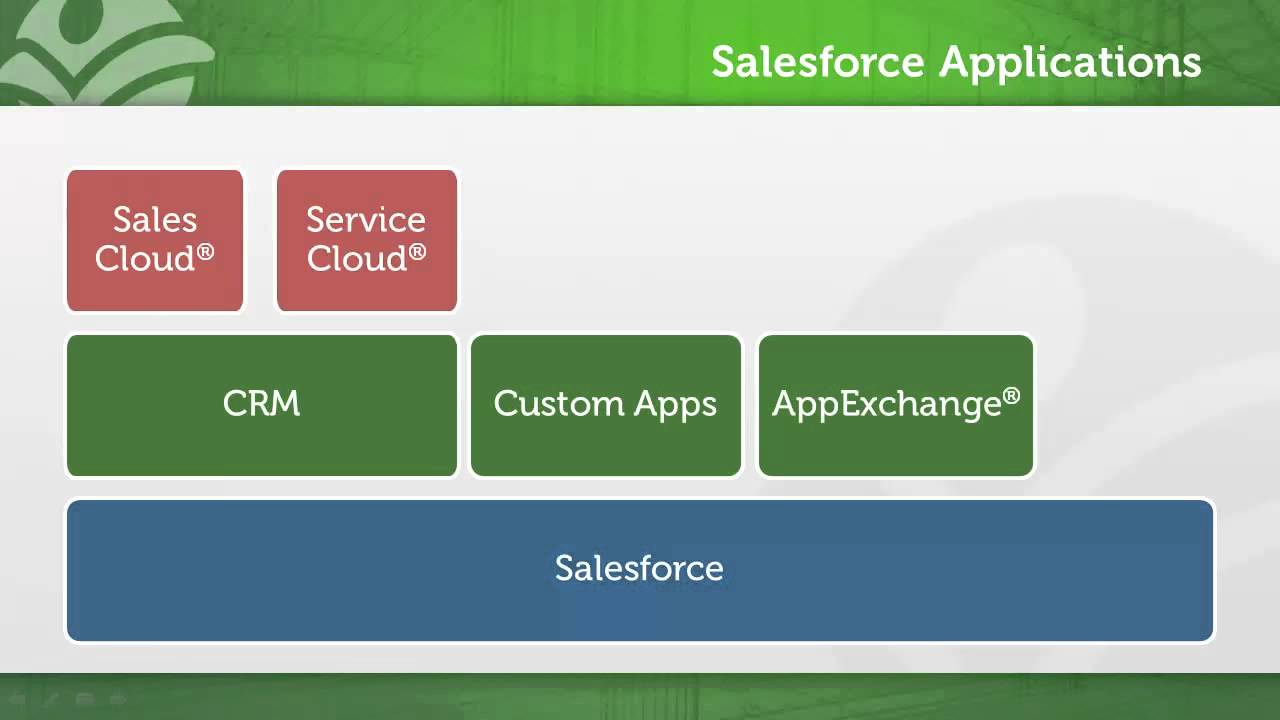 Salesforce Applications

Sales Cloud®

Service Cloud®

CRM

Custom Apps

AppExchange®

Salesforce